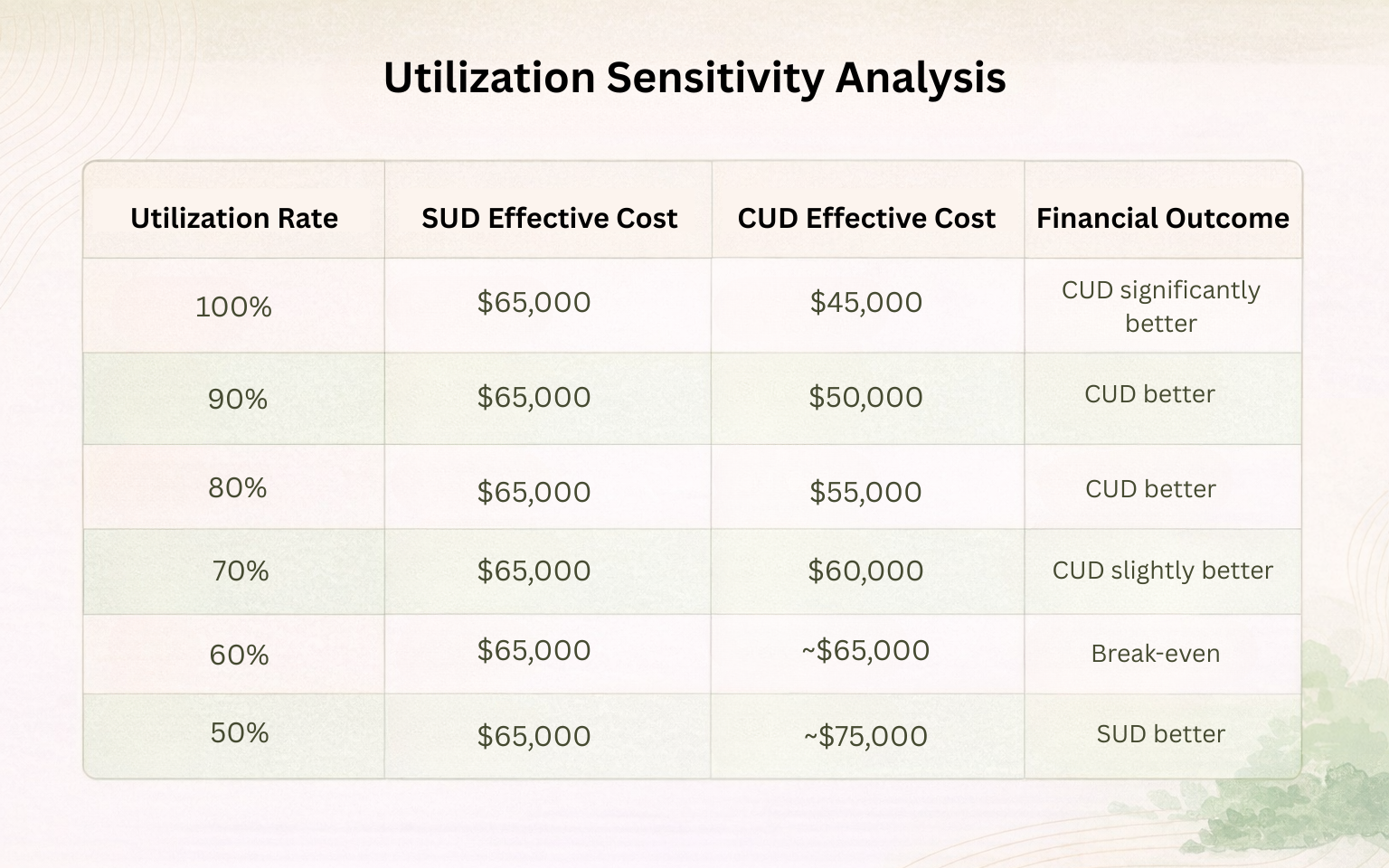 Utilization Sensitivity Analysis

| Utilization Rate | SUD Effective Cost | CUD Effective Cost | Financial Outcome |
|---|---|---|---|
| 100% | \$65,000 | \$45,000 | CUD significantly better |
| 90% | \$65,000 | \$50,000 | CUD better |
| 80% | \$65,000 | \$55,000 | CUD better |
| 70% | \$65,000 | \$60,000 | CUD slightly better |
| 60% | \$65,000 | ~\$65,000 | Break-even |
| 50% | \$65,000 | ~\$75,000 | SUD better |